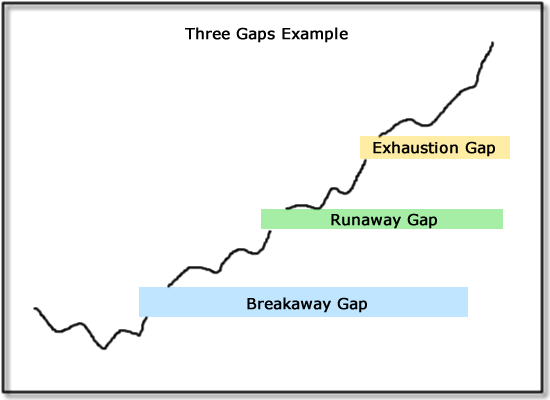 Three Gaps Example

Exhaustion Gap

Runaway Gap

Breakaway Gap